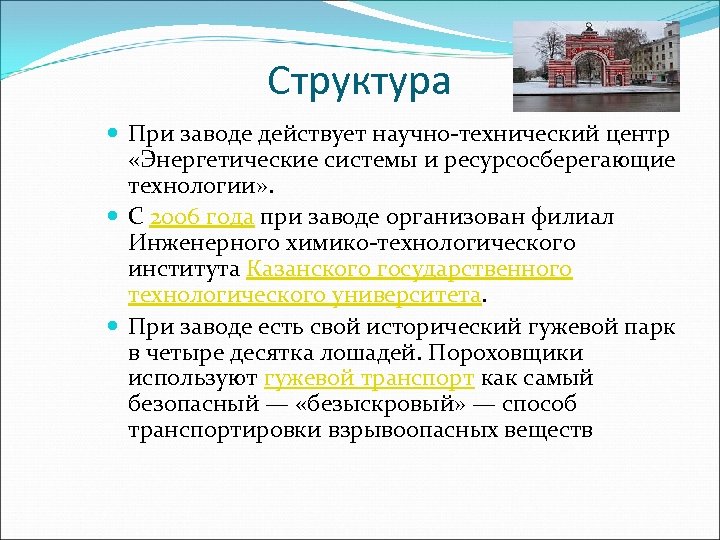 Структура

При заводе действует научно-технический центр «Энергетические системы и ресурсосберегающие технологии».

С 2006 года при заводе организован филиал Инженерного химико-технологического института Казанского государственного технологического университета.

При заводе есть свой исторический гужевой парк в четыре десятка лошадей. Пороховщики используют гужевой транспорт как самый безопасный — «безыскровый» — способ транспортировки взрывоопасных веществ